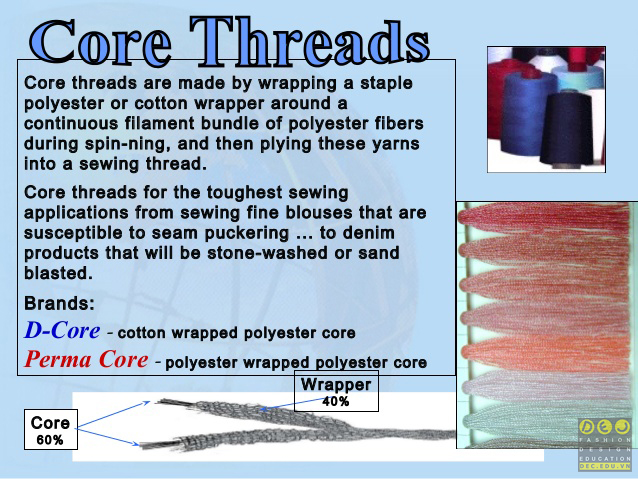 Core Threads

Core threads are made by wrapping a staple polyester or cotton wrapper around a continuous filament bundle of polyester fibers during spin-ning, and then plying these yarns into a sewing thread.

Core threads for the toughest sewing applications from sewing fine blouses that are susceptible to seam puckering … to denim products that will be stone-washed or sand blasted.

Brands:

D-Core - cotton wrapped polyester core

Perma Core - polyester wrapped polyester core

Wrapper 40%

Core 60%

DEC FASHION DESIGN EDUCATION DEC.EDU.VN